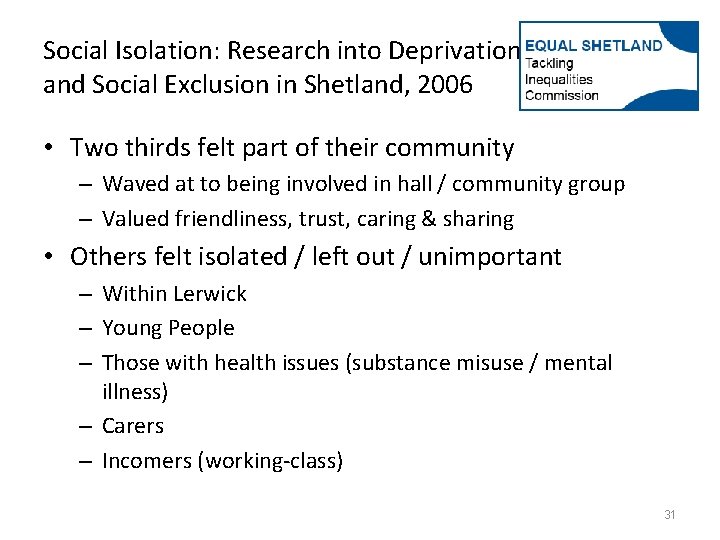 Social Isolation: Research into Deprivation and Social Exclusion in Shetland, 2006

EQUAL SHETLAND
Tackling Inequalities Commission

• Two thirds felt part of their community
– Waved at to being involved in hall / community group
– Valued friendliness, trust, caring & sharing

• Others felt isolated / left out / unimportant
– Within Lerwick
– Young People
– Those with health issues (substance misuse / mental illness)
– Carers
– Incomers (working-class)

31